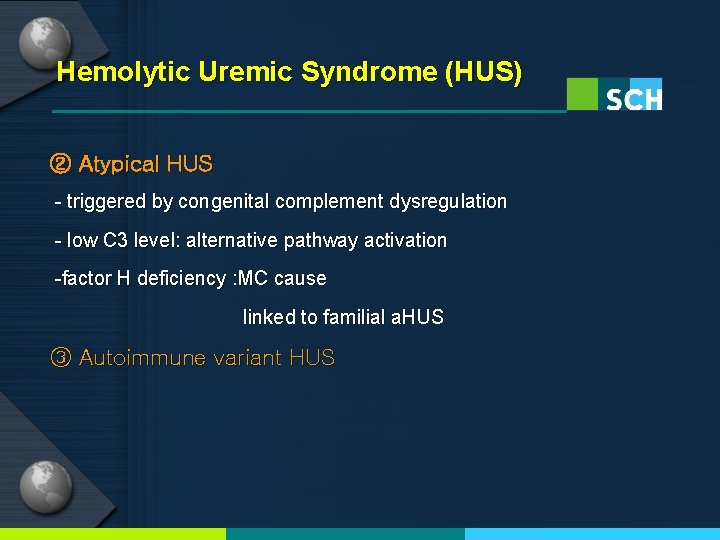 Hemolytic Uremic Syndrome (HUS)

SCH

② Atypical HUS

- triggered by congenital complement dysregulation

- low C3 level: alternative pathway activation

-factor H deficiency :MC cause

linked to familial aHUS

③ Autoimmune variant HUS